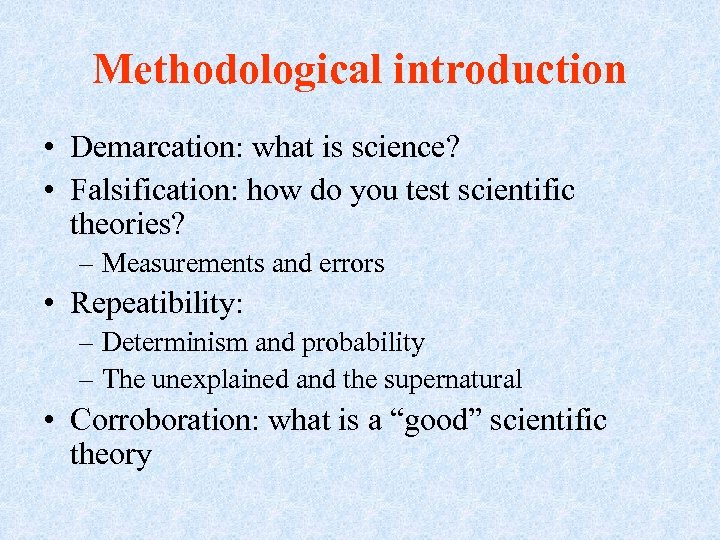 Methodological introduction

• Demarcation: what is science?
• Falsification: how do you test scientific theories?
  – Measurements and errors
• Repeatibility:
  – Determinism and probability
  – The unexplained and the supernatural
• Corroboration: what is a “good” scientific theory